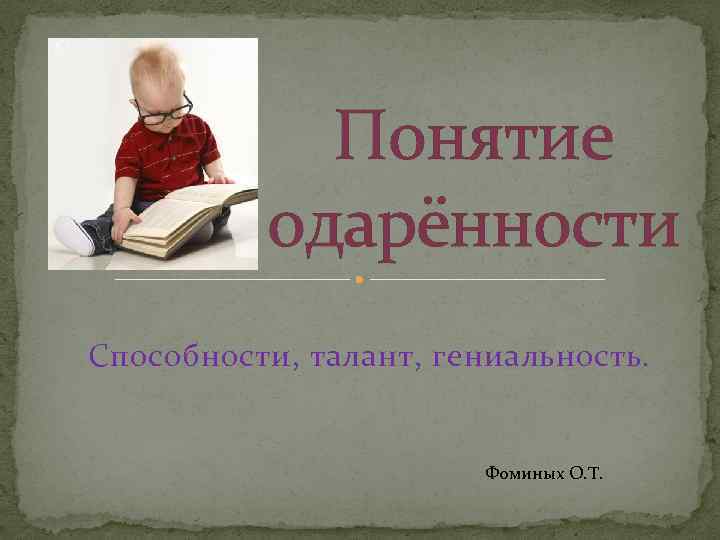 Понятие одарённости

Способности, талант, гениальность.

Фоминых О.Т.